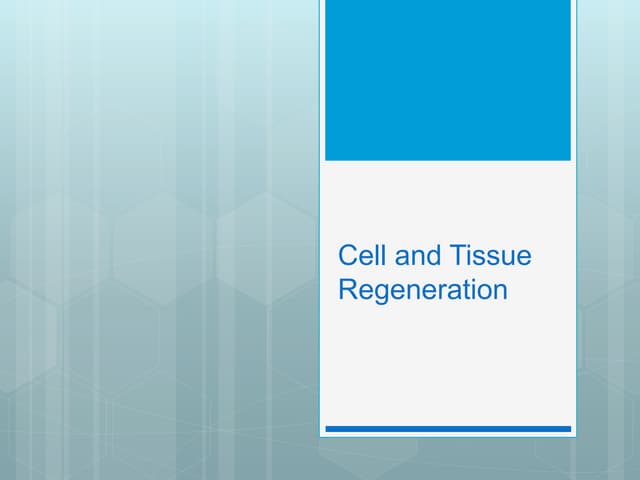 Cell and Tissue Regeneration